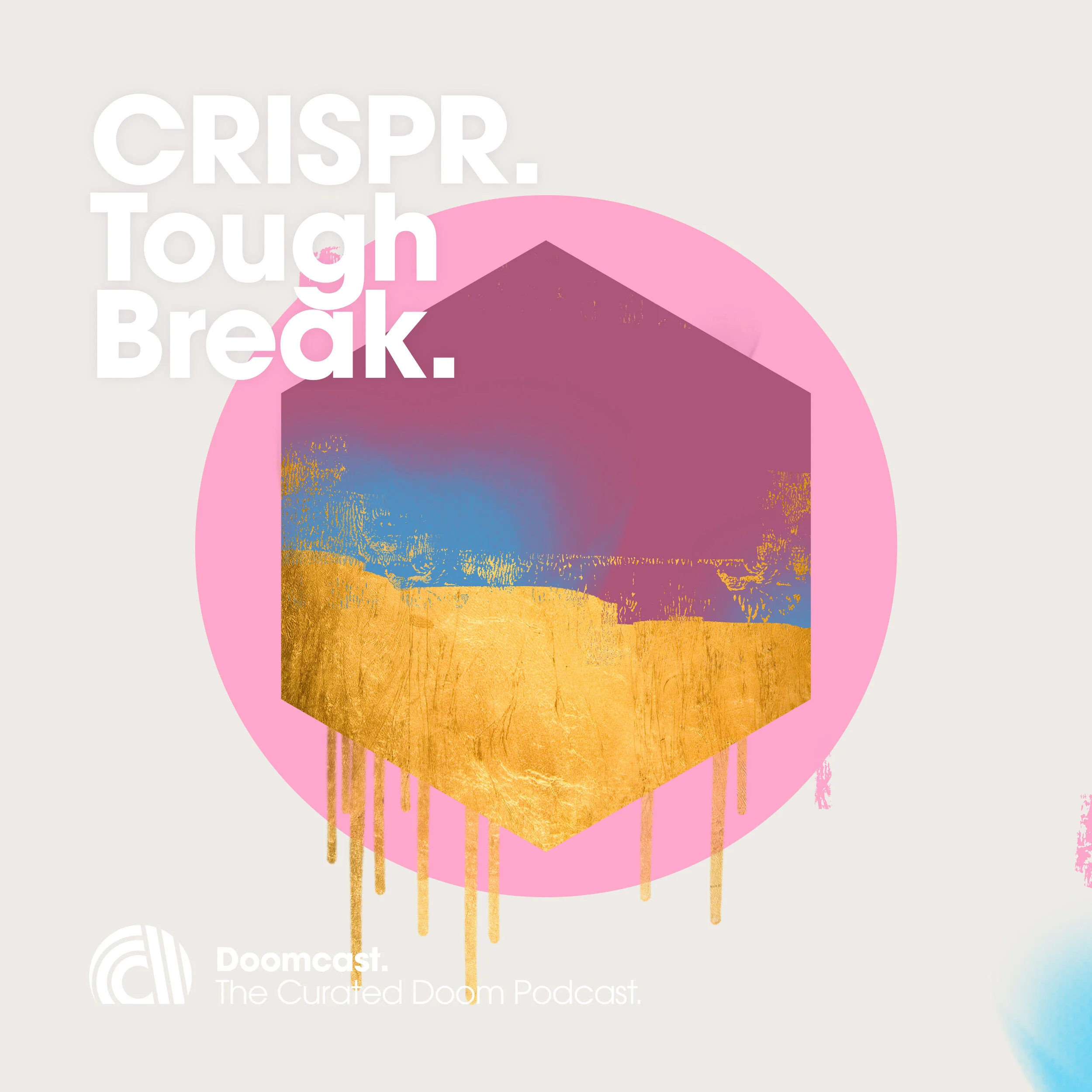 CRISPR.
Tough
Break.

Doomcast.
The Curated Doom Podcast.